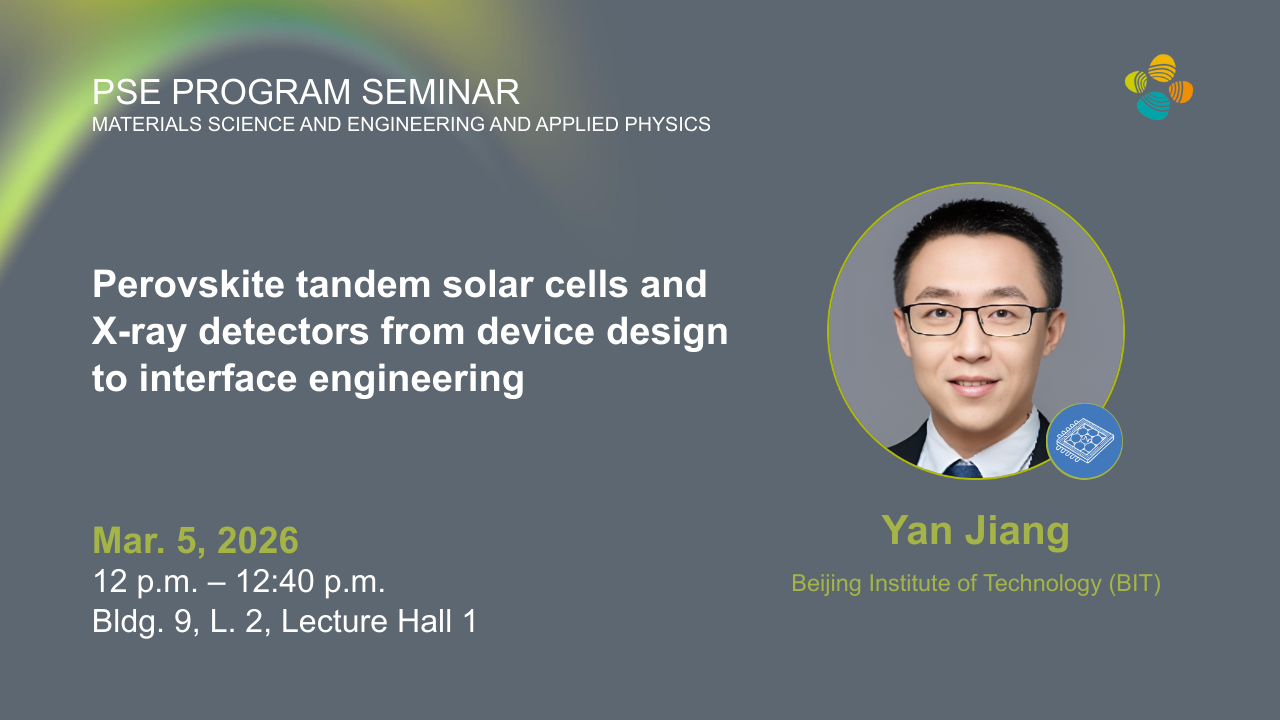 PSE PROGRAM SEMINAR
MATERIALS SCIENCE AND ENGINEERING AND APPLIED PHYSICS

Perovskite tandem solar cells and X-ray detectors from device design to interface engineering

Mar. 5, 2026
12 p.m. – 12:40 p.m.
Bldg. 9, L. 2, Lecture Hall 1

Yan Jiang
Beijing Institute of Technology (BIT)